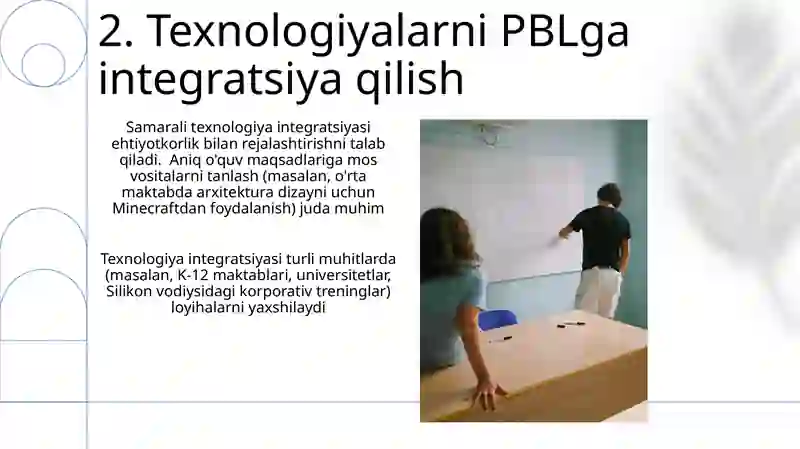 2. Texnologiyalarni PBLga integratsiya qilish

Samarali texnologiya integratsiyasi ehtiyotkorlik bilan rejalashtirishni talab qiladi.  Aniq o'quv maqsadlariga mos vositalarni tanlash (masalan, o'rta maktabda arxitektura dizayni uchun Minecraftdan foydalanish) juda muhim

Texnologiya integratsiyasi turli muhitlarda (masalan, K-12 maktablari, universitetlar, Silikon vodiysidagi korporativ treninglar) loyihalarni yaxshilaydi